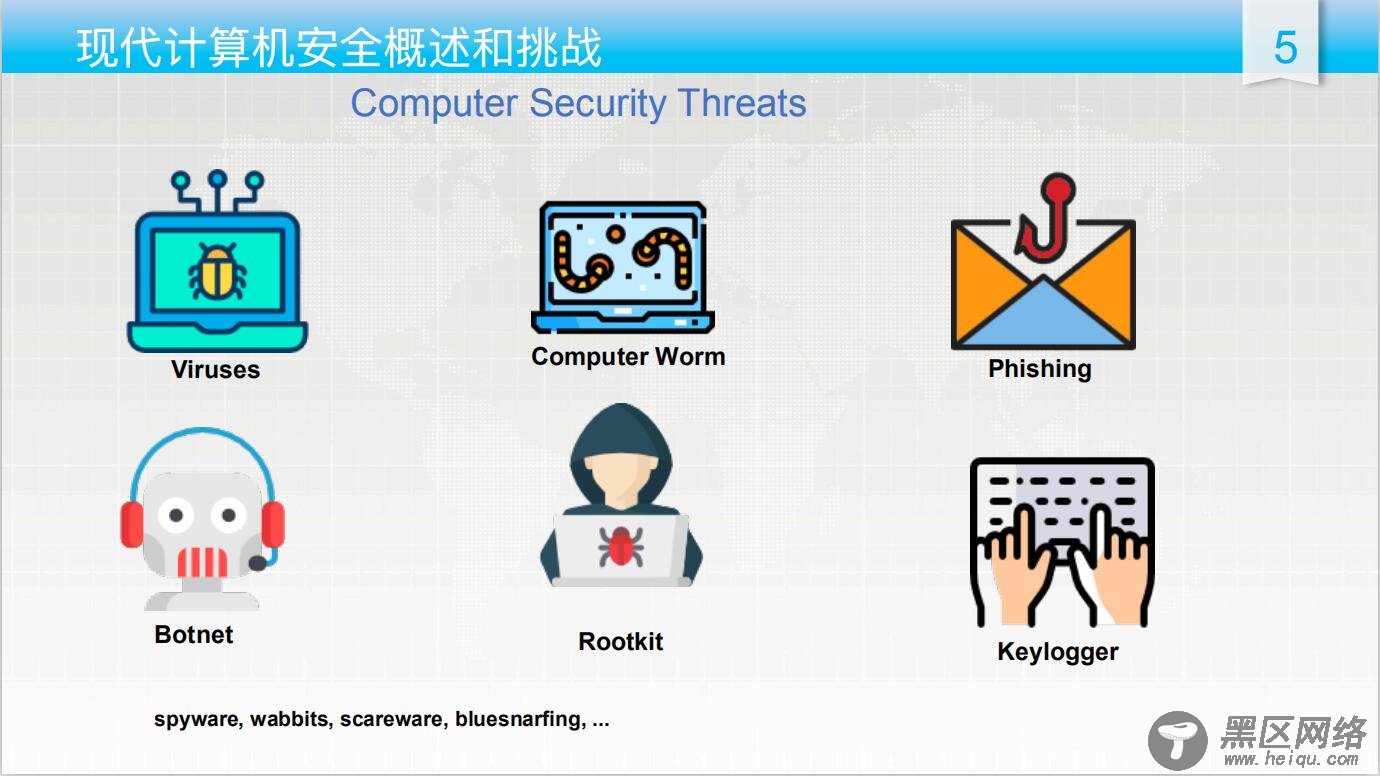 现代计算机安全概述和挑战

5

Computer Security Threats

Viruses

Computer Worm

Phishing

Botnet

Rootkit

Keylogger

spyware, wabbits, scareware, bluesnarfing, ...

黑区网络
www.heiqu.com